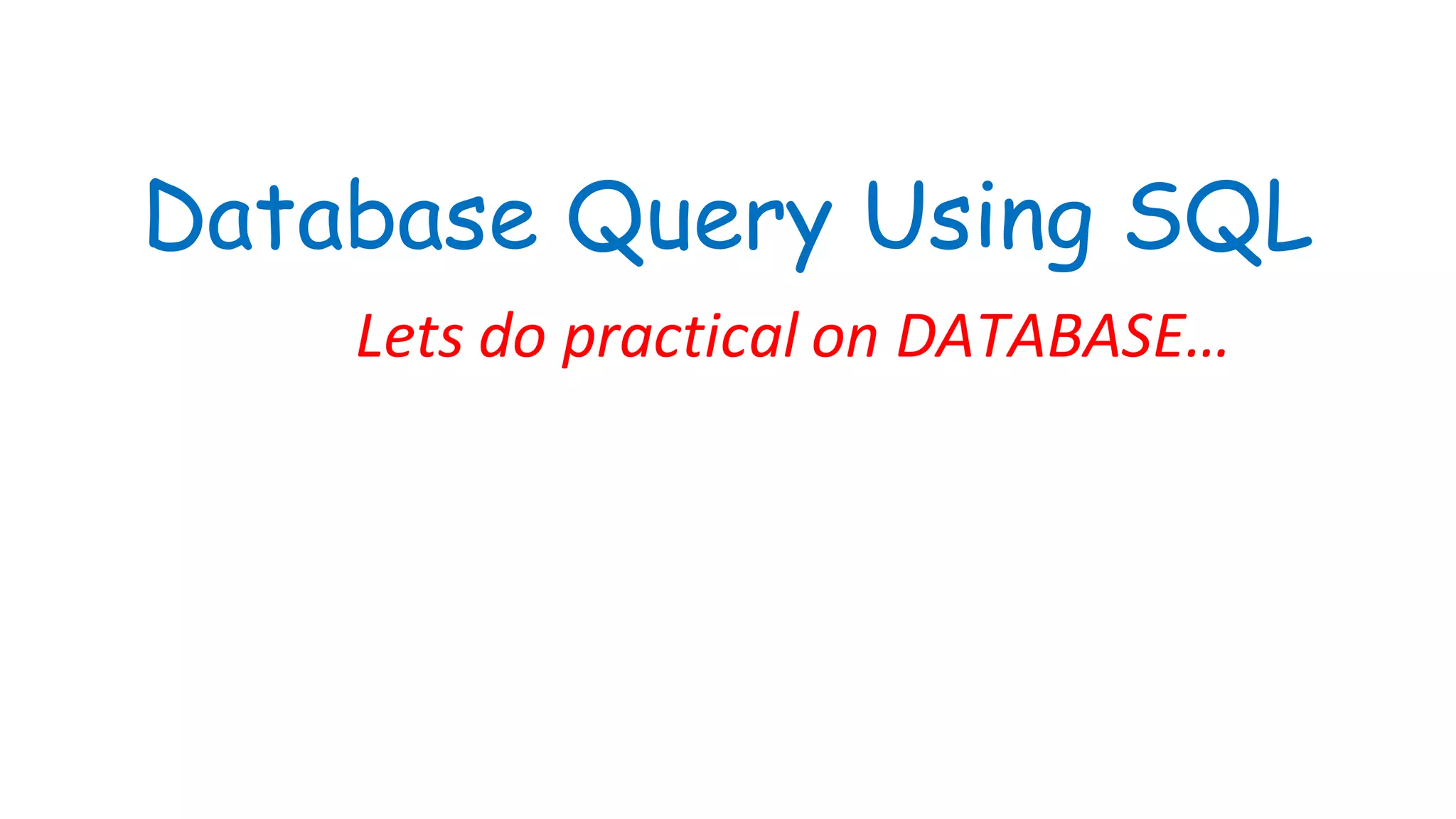 Database Query Using SQL

Lets do practical on DATABASE…